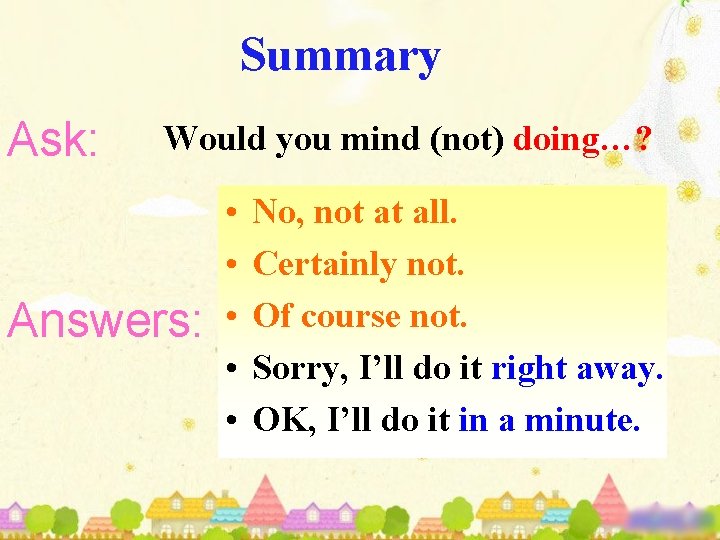 Summary

Ask: Would you mind (not) doing…?

Answers:
• No, not at all.
• Certainly not.
• Of course not.
• Sorry, I'll do it right away.
• OK, I'll do it in a minute.